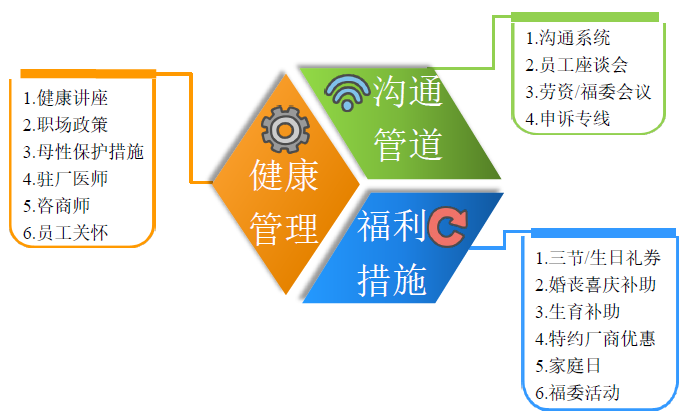 1.健康讲座
2.职场政策
3.母性保护措施
4.驻厂医师
5.咨商师
6.员工关怀

健康管理

沟通管道

1.沟通系统
2.员工座谈会
3.劳资/福委会议
4.申诉专线

福利措施

1.三节/生日礼券
2.婚丧喜庆补助
3.生育补助
4.特约厂商优惠
5.家庭日
6.福委活动